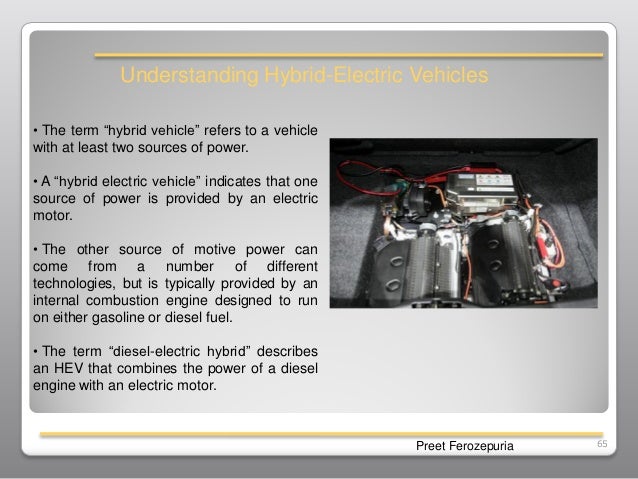 Understanding Hybrid-Electric Vehicles

• The term “hybrid vehicle” refers to a vehicle with at least two sources of power.

• A “hybrid electric vehicle” indicates that one source of power is provided by an electric motor.

• The other source of motive power can come from a number of different technologies, but is typically provided by an internal combustion engine designed to run on either gasoline or diesel fuel.

• The term “diesel-electric hybrid” describes an HEV that combines the power of a diesel engine with an electric motor.

Preet Ferozepuria

65